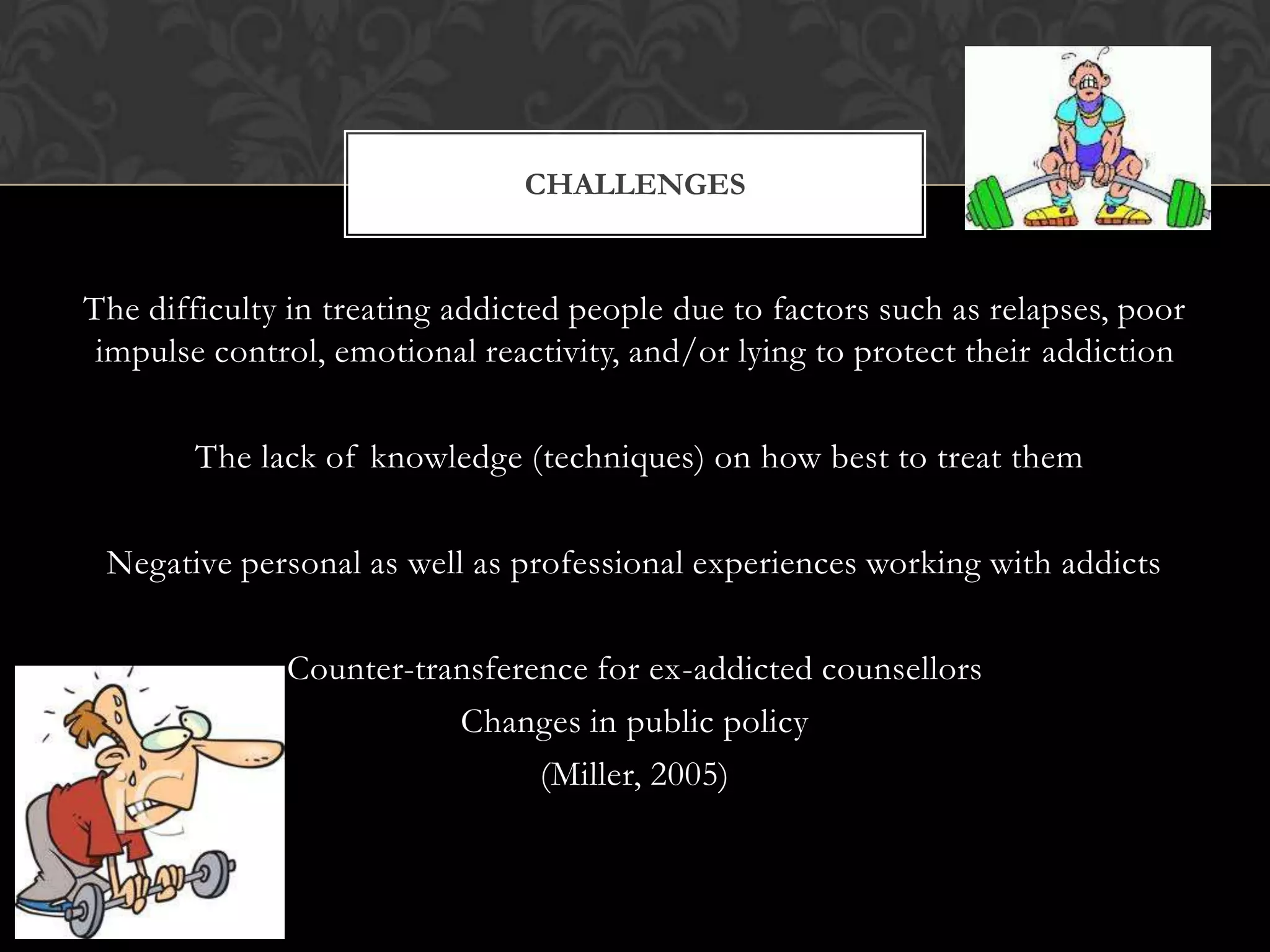 CHALLENGES

The difficulty in treating addicted people due to factors such as relapses, poor impulse control, emotional reactivity, and/or lying to protect their addiction

The lack of knowledge (techniques) on how best to treat them

Negative personal as well as professional experiences working with addicts

Counter-transference for ex-addicted counsellors
Changes in public policy
(Miller, 2005)